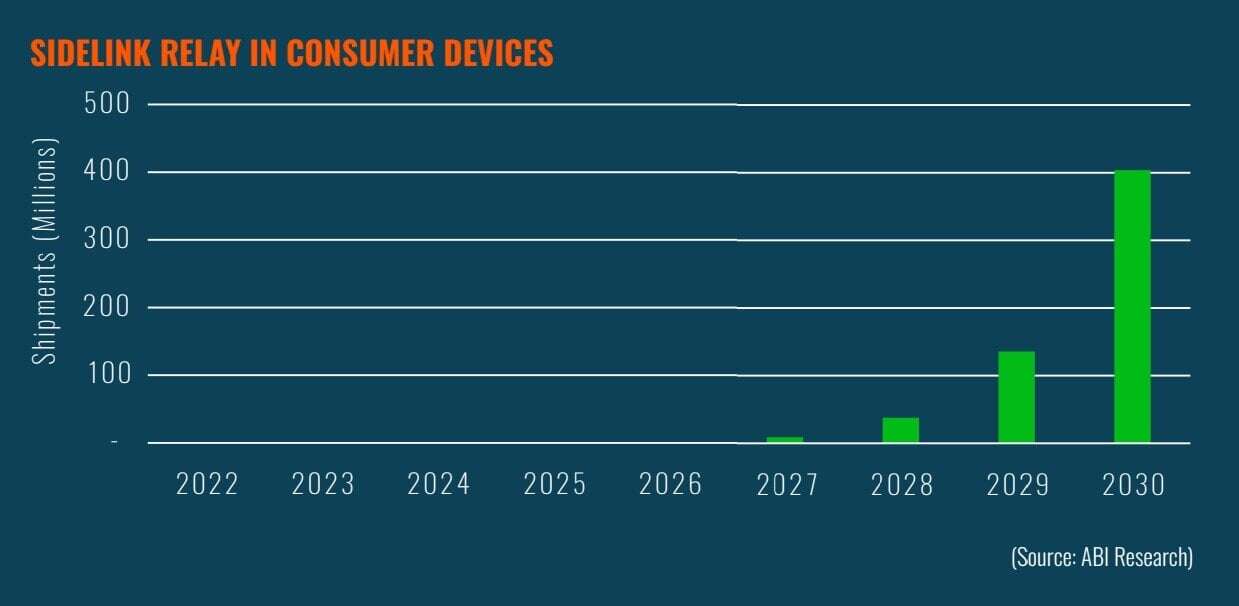 SIDELINK RELAY IN CONSUMER DEVICES

Shipments (Millions)

500
400
300
200
100
-

2022 2023 2024 2025 2026 2027 2028 2029 2030

(Source: ABI Research)